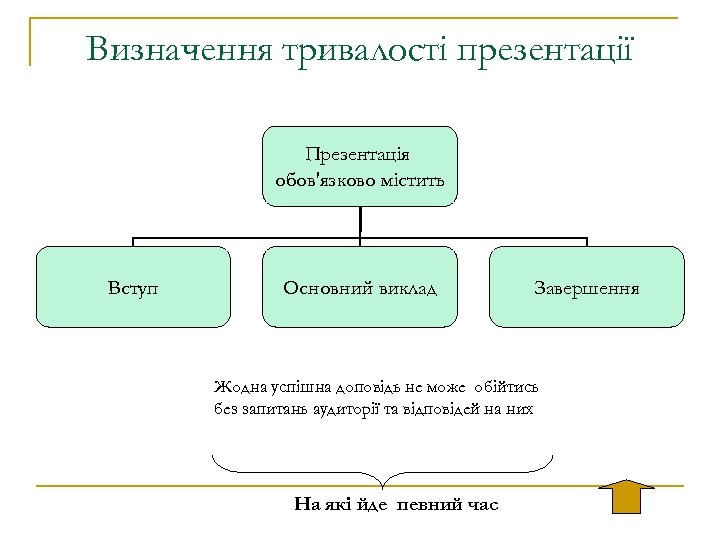 Визначення тривалості презентації

Презентація обов'язково містить

Вступ

Основний виклад

Завершення

Жодна успішна доповідь не може обійтись без запитань аудиторії та відповідей на них

На які йде певний час